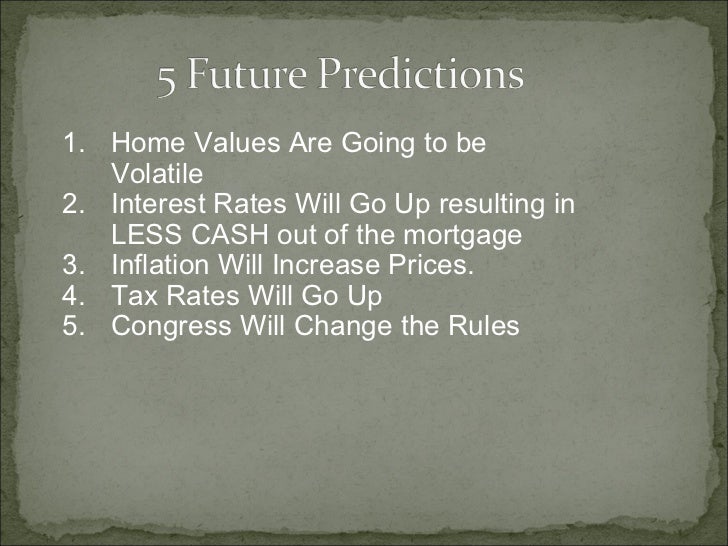 5 Future Predictions

1. Home Values Are Going to be Volatile
2. Interest Rates Will Go Up resulting in LESS CASH out of the mortgage
3. Inflation Will Increase Prices.
4. Tax Rates Will Go Up
5. Congress Will Change the Rules